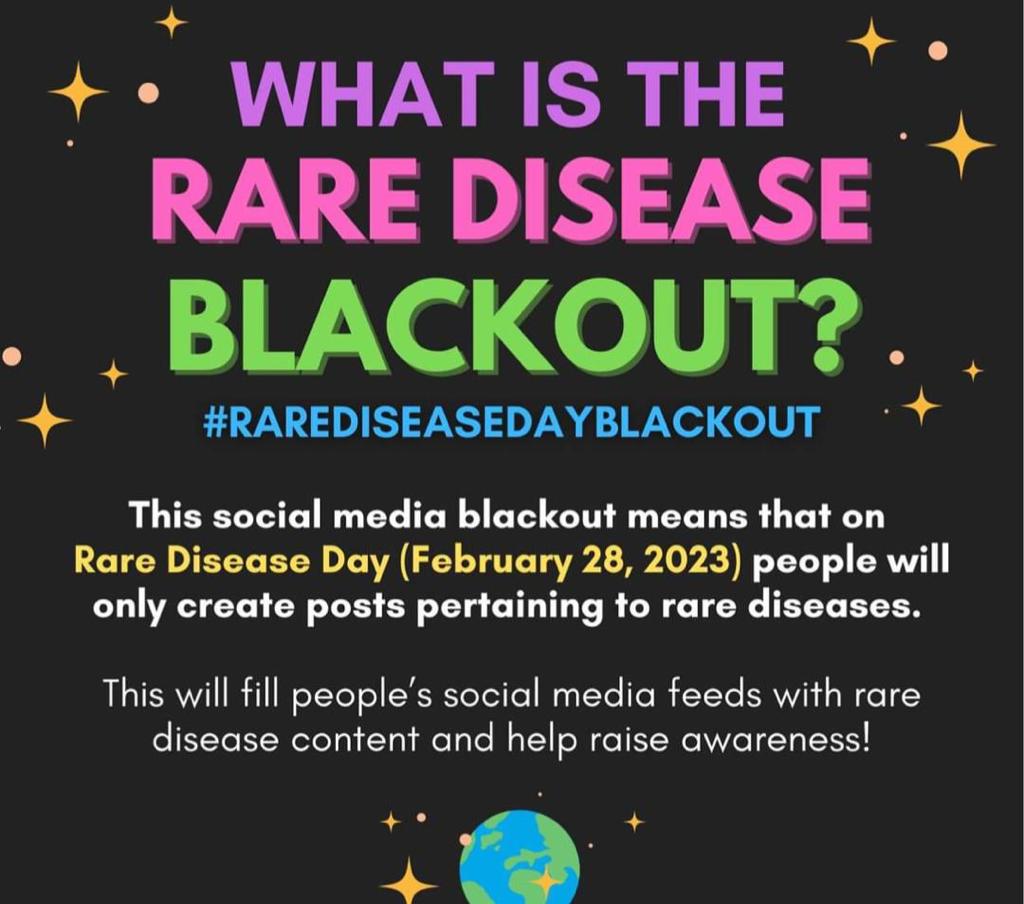 WHAT IS THE RARE DISEASE BLACKOUT?

#RAREDISEASEDAYBLACKOUT

This social media blackout means that on Rare Disease Day (February 28, 2023) people will only create posts pertaining to rare diseases.

This will fill people's social media feeds with rare disease content and help raise awareness!